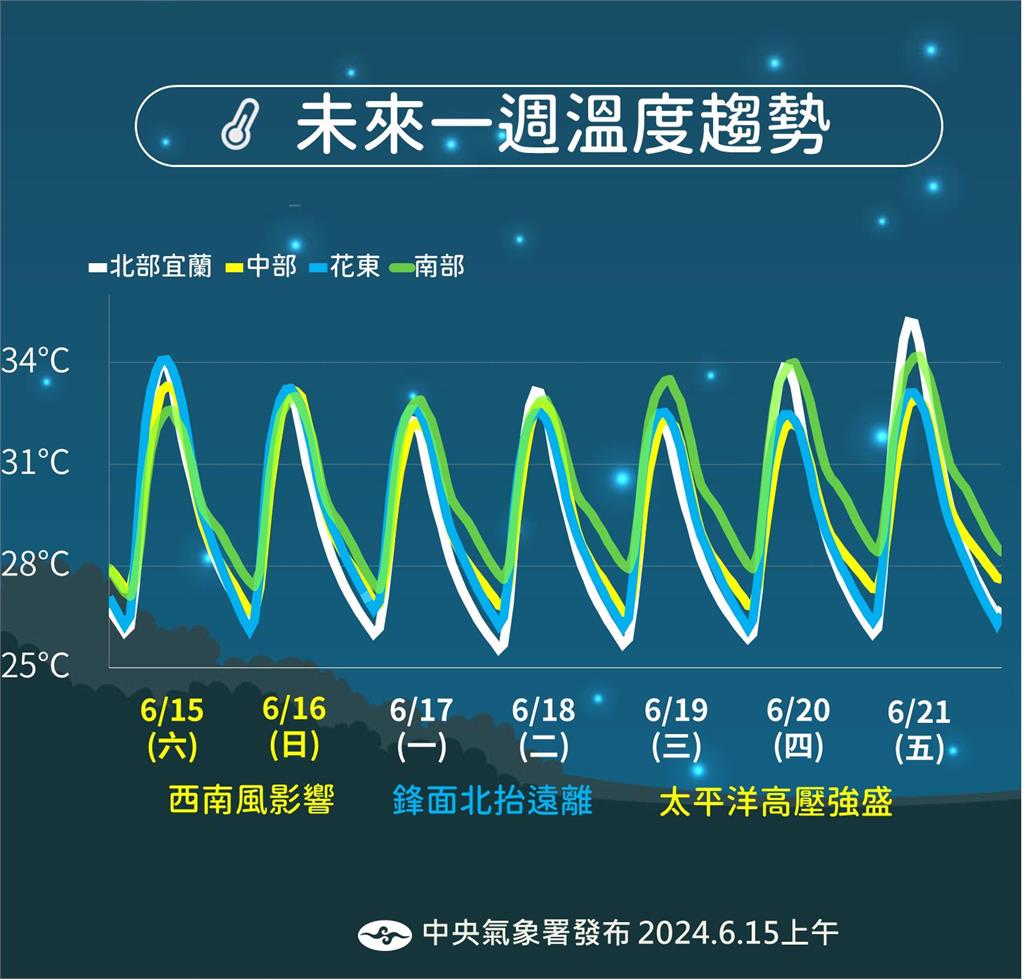 未來一週溫度趨勢

北部宜蘭 中部 花東 南部

34°C
31°C
28°C
25°C

6/15 (六)
6/16 (日)
6/17 (一)
6/18 (二)
6/19 (三)
6/20 (四)
6/21 (五)

西南風影響
鋒面北抬遠離
太平洋高壓強盛

中央氣象署發布 2024.6.15上午